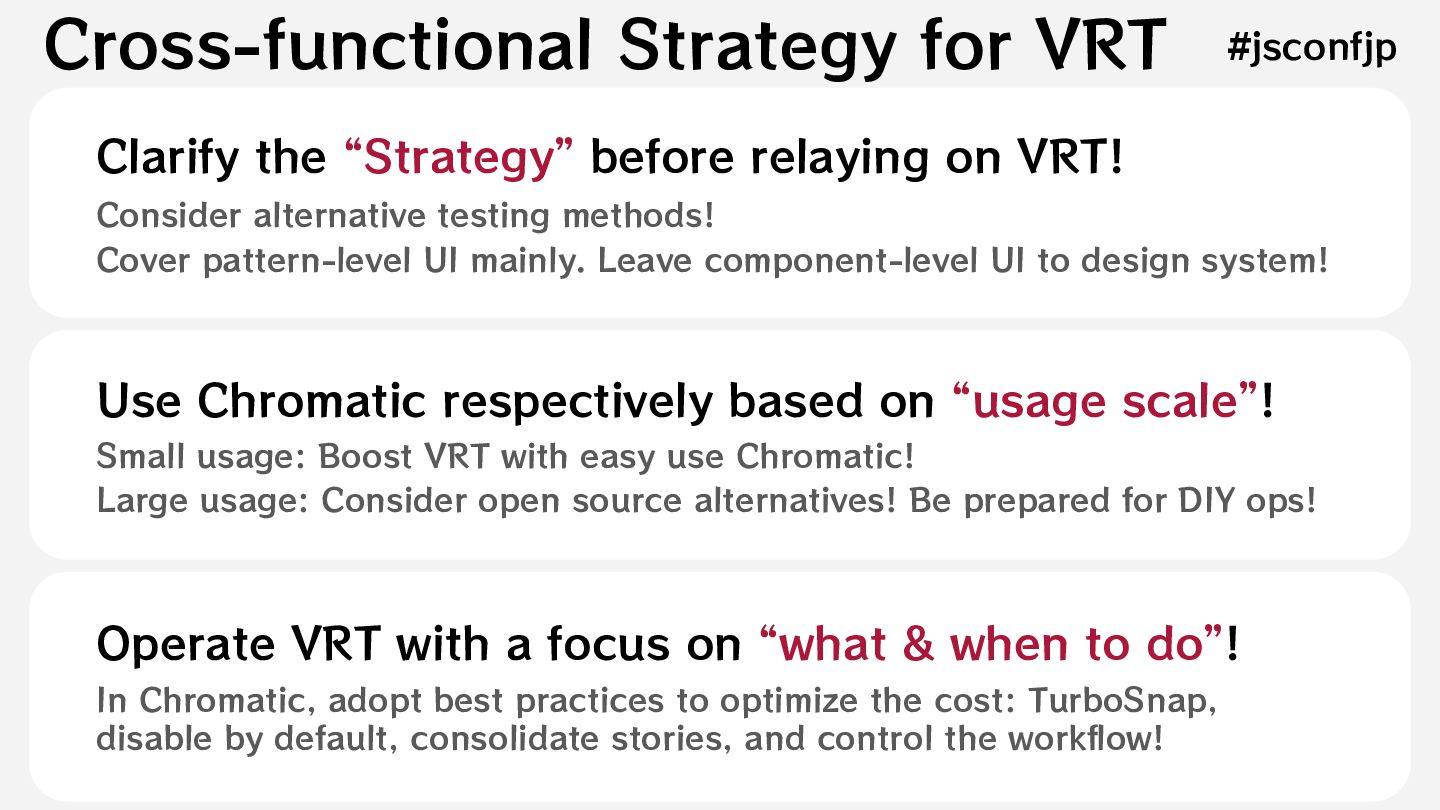 Cross-functional Strategy for VRT #jsconfjp

Clarify the “Strategy” before relaying on VRT!
Consider alternative testing methods!
Cover pattern-level UI mainly. Leave component-level UI to design system!

Use Chromatic respectively based on “usage scale”!
Small usage: Boost VRT with easy use Chromatic!
Large usage: Consider open source alternatives! Be prepared for DIY ops!

Operate VRT with a focus on “what & when to do”!
In Chromatic, adopt best practices to optimize the cost: TurboSnap, disable by default, consolidate stories, and control the workflow!